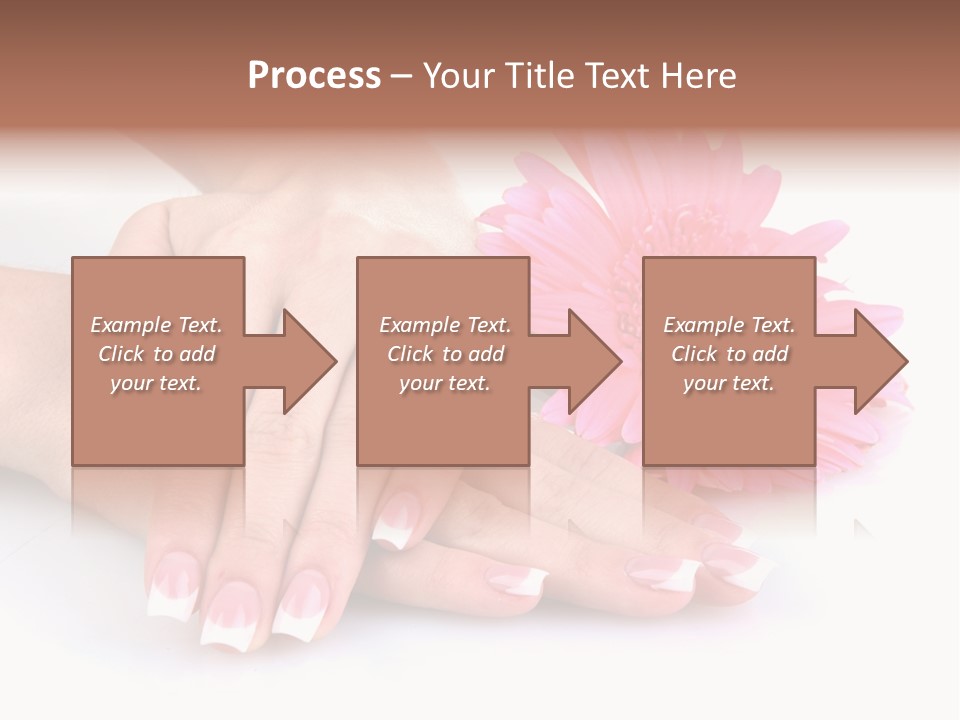 Process – Your Title Text Here

Example Text. Click to add your text.

Example Text. Click to add your text.

Example Text. Click to add your text.